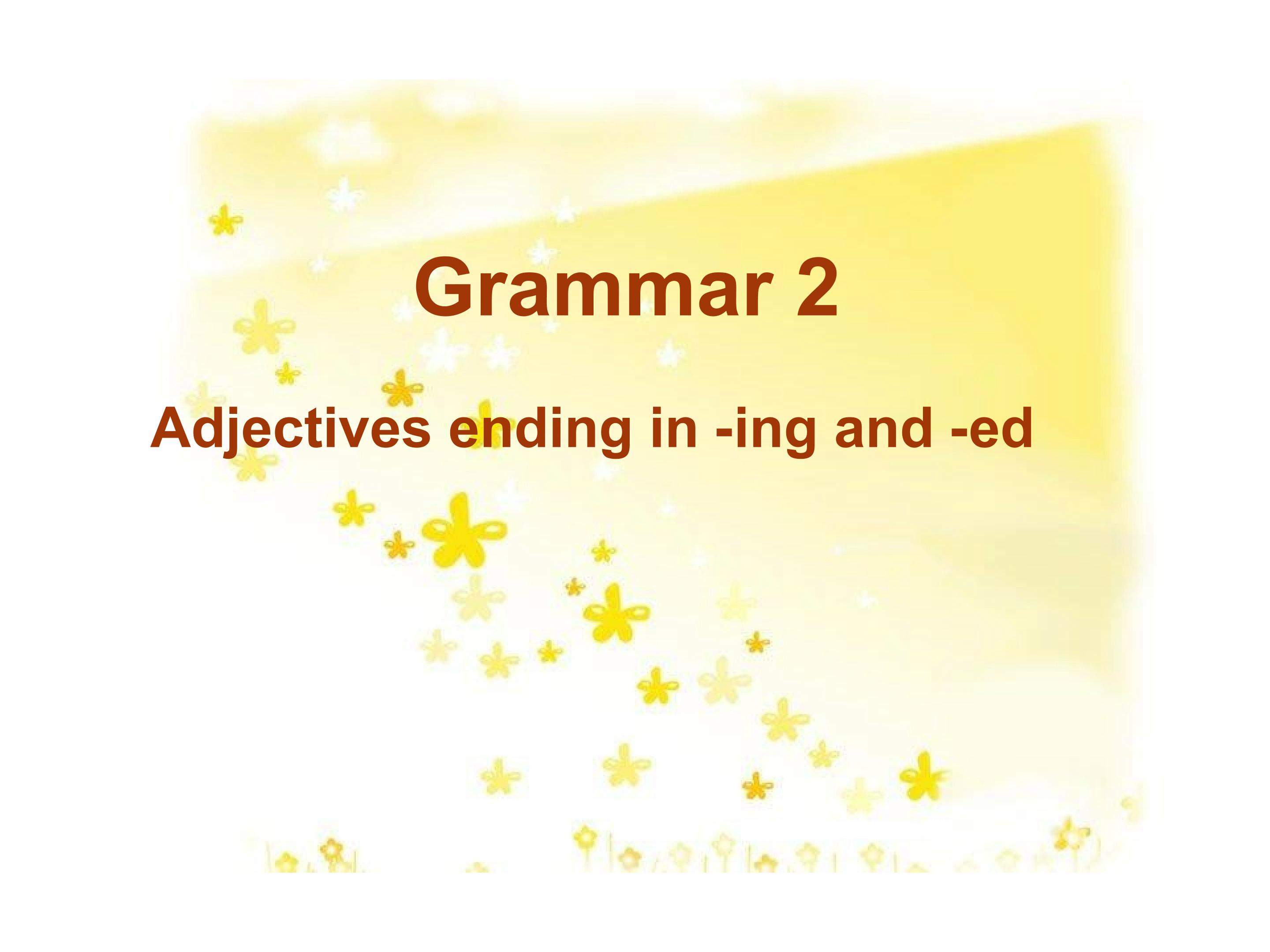 Grammar 2

Adjectives ending in -ing and -ed